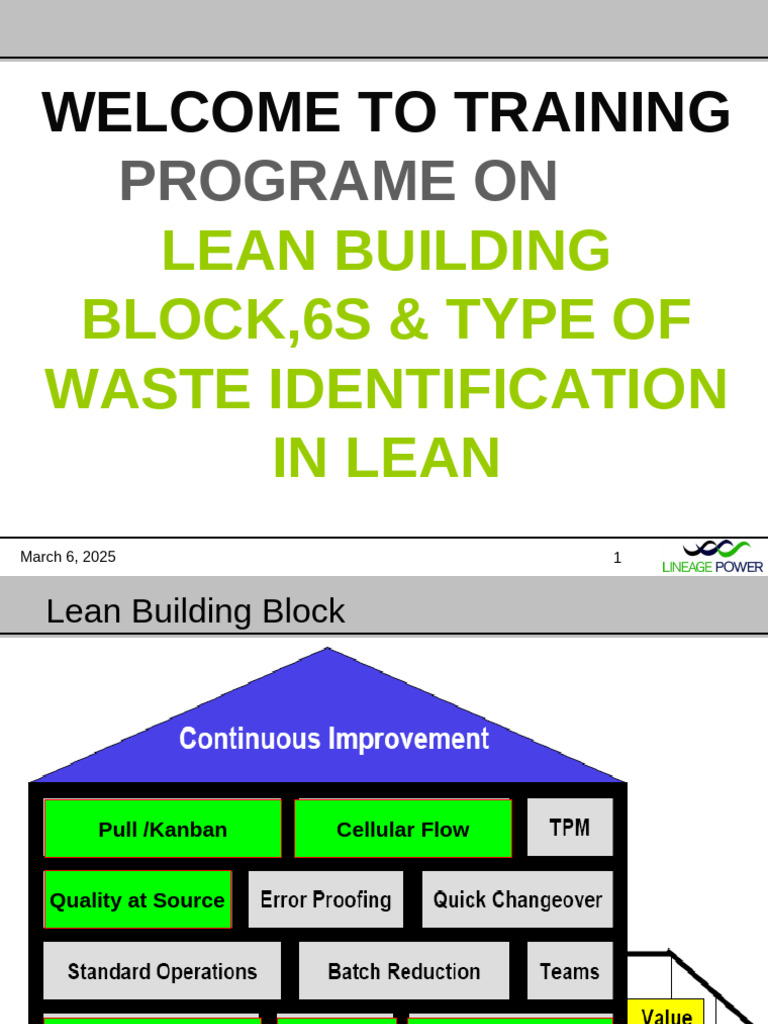 WELCOME TO TRAINING PROGRAME ON LEAN BUILDING BLOCK,6S & TYPE OF WASTE IDENTIFICATION IN LEAN

March 6, 2025

1

LINEAGE POWER

Lean Building Block

Continuous Improvement

Pull /Kanban

Cellular Flow

TPM

Quality at Source

Error Proofing

Quick Changeover

Standard Operations

Batch Reduction

Teams

Value